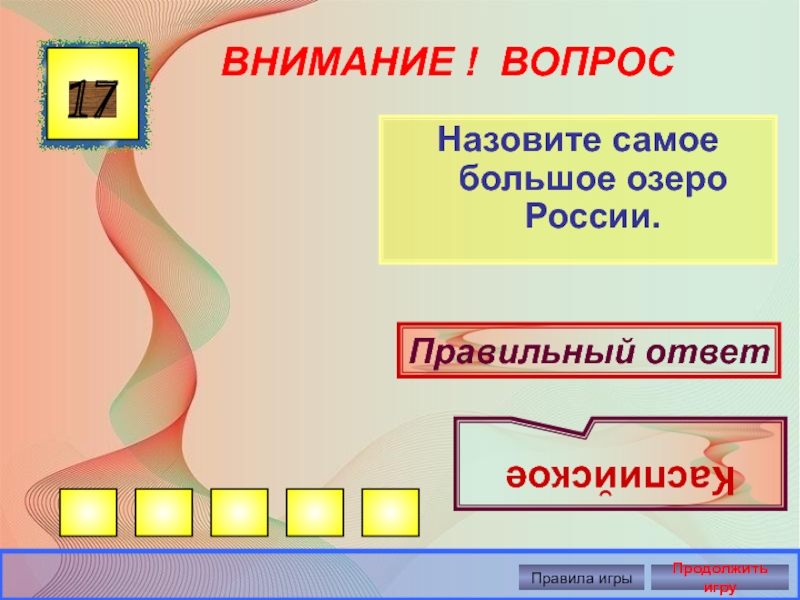 17

ВНИМАНИЕ ! ВОПРОС

Назовите самое большое озеро России.

Правильный ответ

Каспийское

Правила игры

Продолжить игру